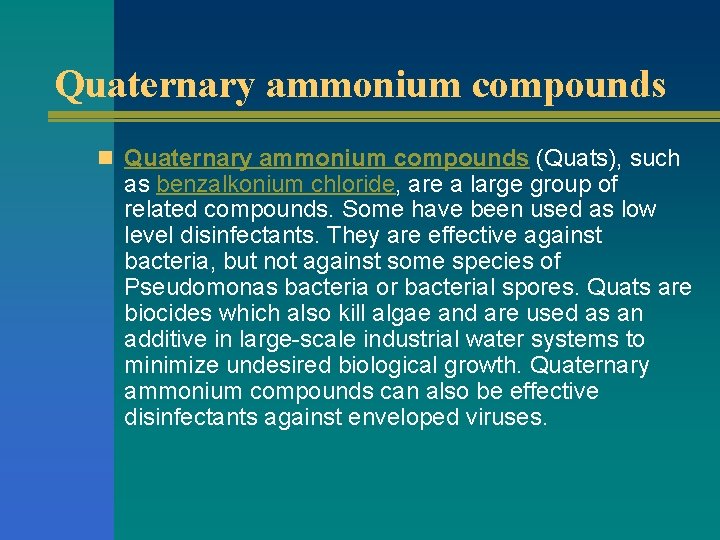 Quaternary ammonium compounds

Quaternary ammonium compounds (Quats), such as benzalkonium chloride, are a large group of related compounds. Some have been used as low level disinfectants. They are effective against bacteria, but not against some species of Pseudomonas bacteria or bacterial spores. Quats are biocides which also kill algae and are used as an additive in large-scale industrial water systems to minimize undesired biological growth. Quaternary ammonium compounds can also be effective disinfectants against enveloped viruses.